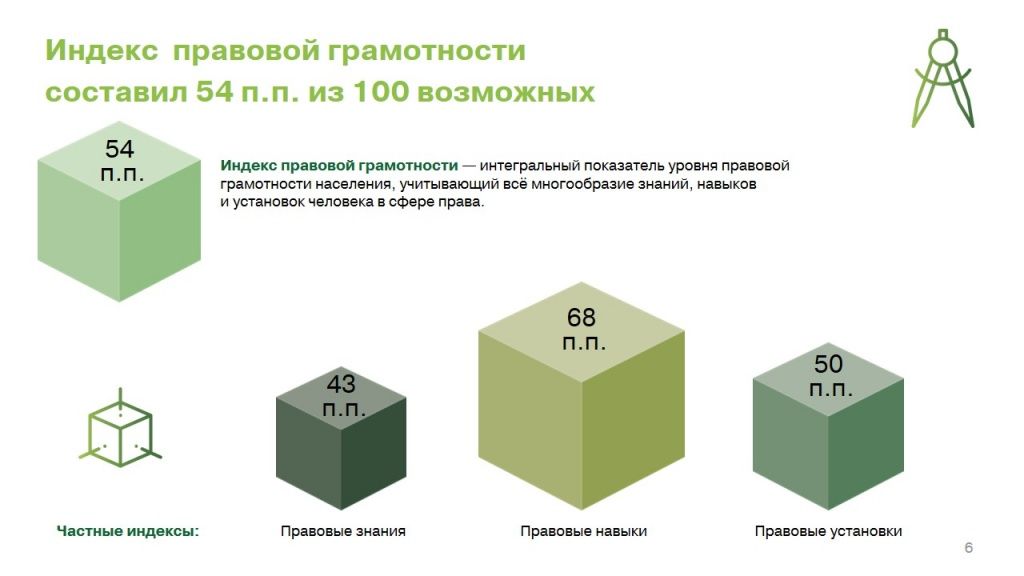 Индекс правовой грамотности составил 54 п.п. из 100 возможных

54 п.п.

Индекс правовой грамотности — интегральный показатель уровня правовой грамотности населения, учитывающий всё многообразие знаний, навыков и установок человека в сфере права.

43 п.п.

68 п.п.

50 п.п.

Частные индексы:

Правовые знания

Правовые навыки

Правовые установки

6